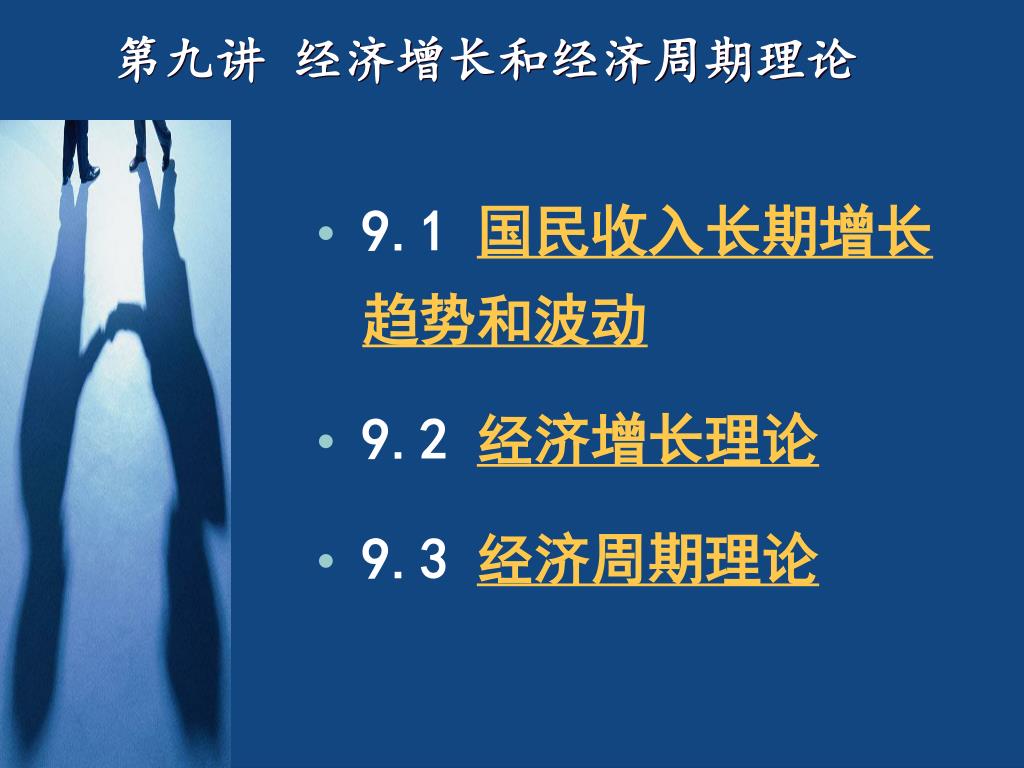 第九讲 经济增长和经济周期理论

• 9.1 国民收入长期增长趋势和波动

• 9.2 经济增长理论

• 9.3 经济周期理论